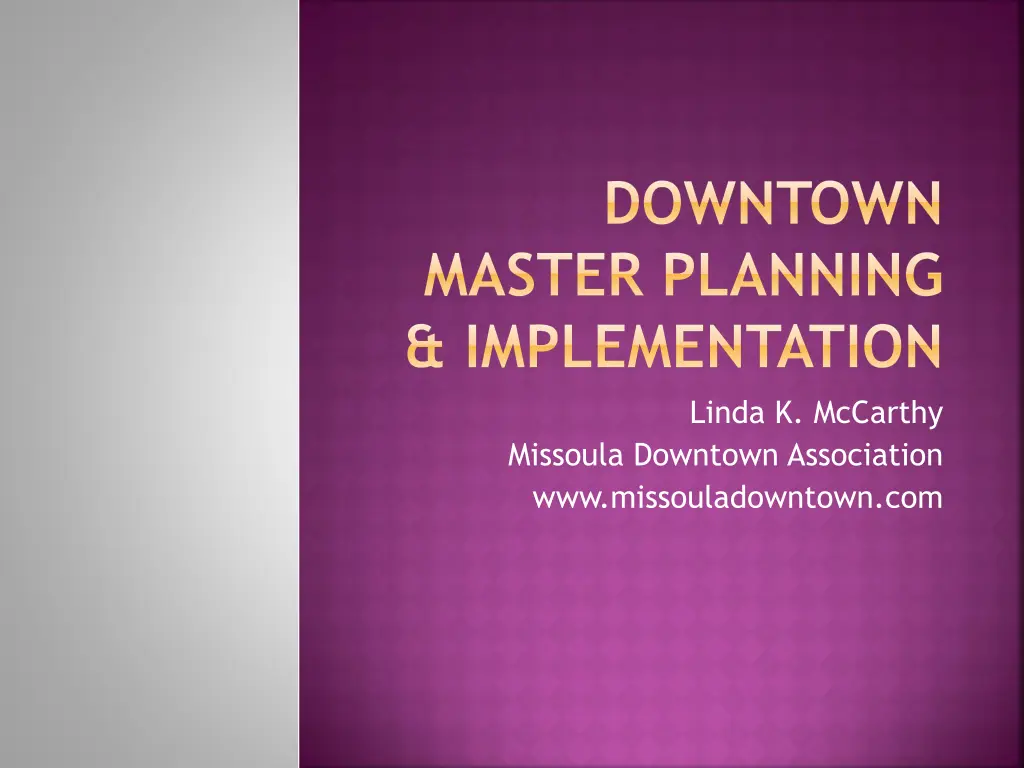 DOWNTOWN MASTER PLANNING & IMPLEMENTATION

Linda K. McCarthy
Missoula Downtown Association
www.missouladowntown.com